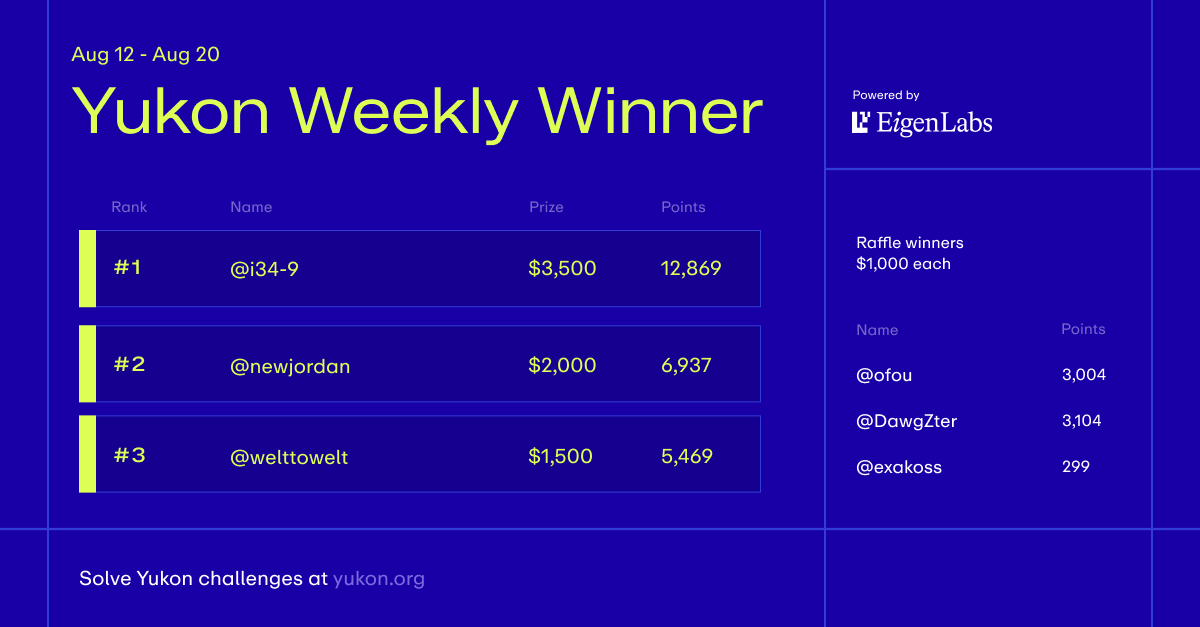 Aug 12 - Aug 20

Yukon Weekly Winner

| Rank | Name | Prize | Points |
|---|---|---|---|
| #1 | @i34-9 | $3,500 | 12,869 |
| #2 | @newjordan | $2,000 | 6,937 |
| #3 | @welttowelt | $1,500 | 5,469 |

Powered by
EigenLabs

Raffle winners
$1,000 each

| Name | Points |
|---|---|
| @ofou | 3,004 |
| @DawgZter | 3,104 |
| @exakoss | 299 |

Solve Yukon challenges at yukon.org